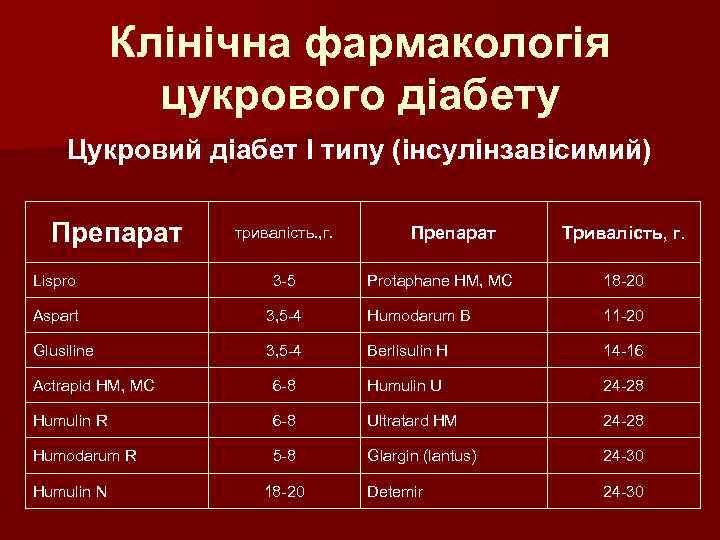 Клінічна фармакологія цукрового діабету

Цукровий діабет I типу (інсулінзавісимий)

| Препарат | тривалість.,г. | Препарат | Тривалість, г. |
|---|---|---|---|
| Lispro | 3-5 | Protaphane HM, MC | 18-20 |
| Aspart | 3,5-4 | Humodarum B | 11-20 |
| Glusiline | 3,5-4 | Berlisulin H | 14-16 |
| Actrapid HM, MC | 6-8 | Humulin U | 24-28 |
| Humulin R | 6-8 | Ultratard HM | 24-28 |
| Humodarum R | 5-8 | Glargin (lantus) | 24-30 |
| Humulin N | 18-20 | Detemir | 24-30 |